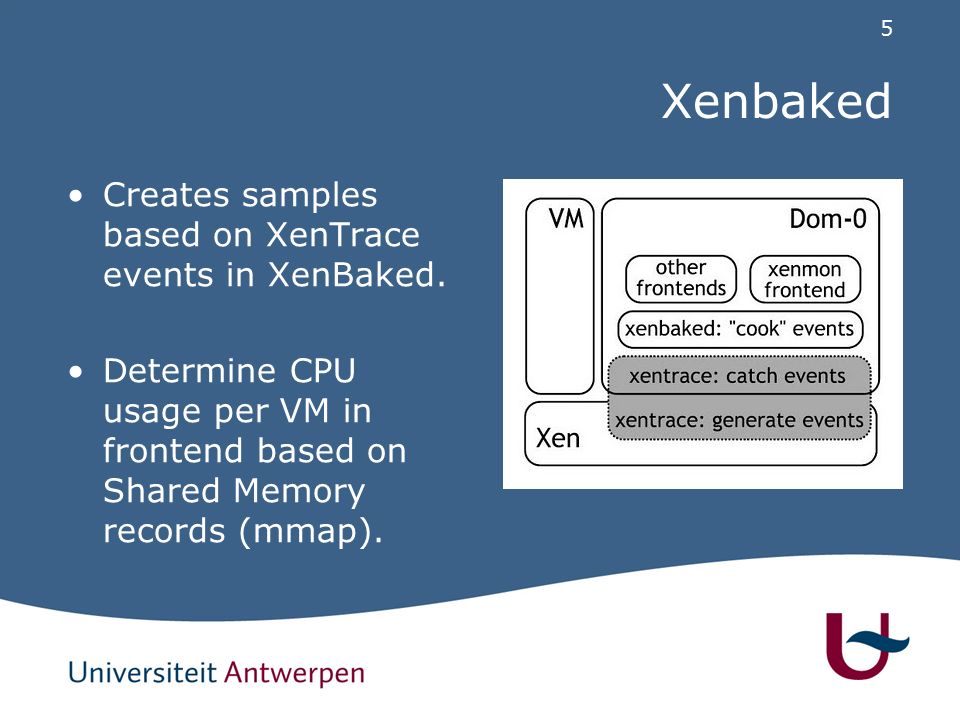 5

Xenbaked

• Creates samples based on XenTrace events in XenBaked.

• Determine CPU usage per VM in frontend based on Shared Memory records (mmap).

VM

Dom-0

other frontends

xenmon frontend

xenbaked: "cook" events

xentrace: catch events

xentrace: generate events

Xen

Universiteit Antwerpen